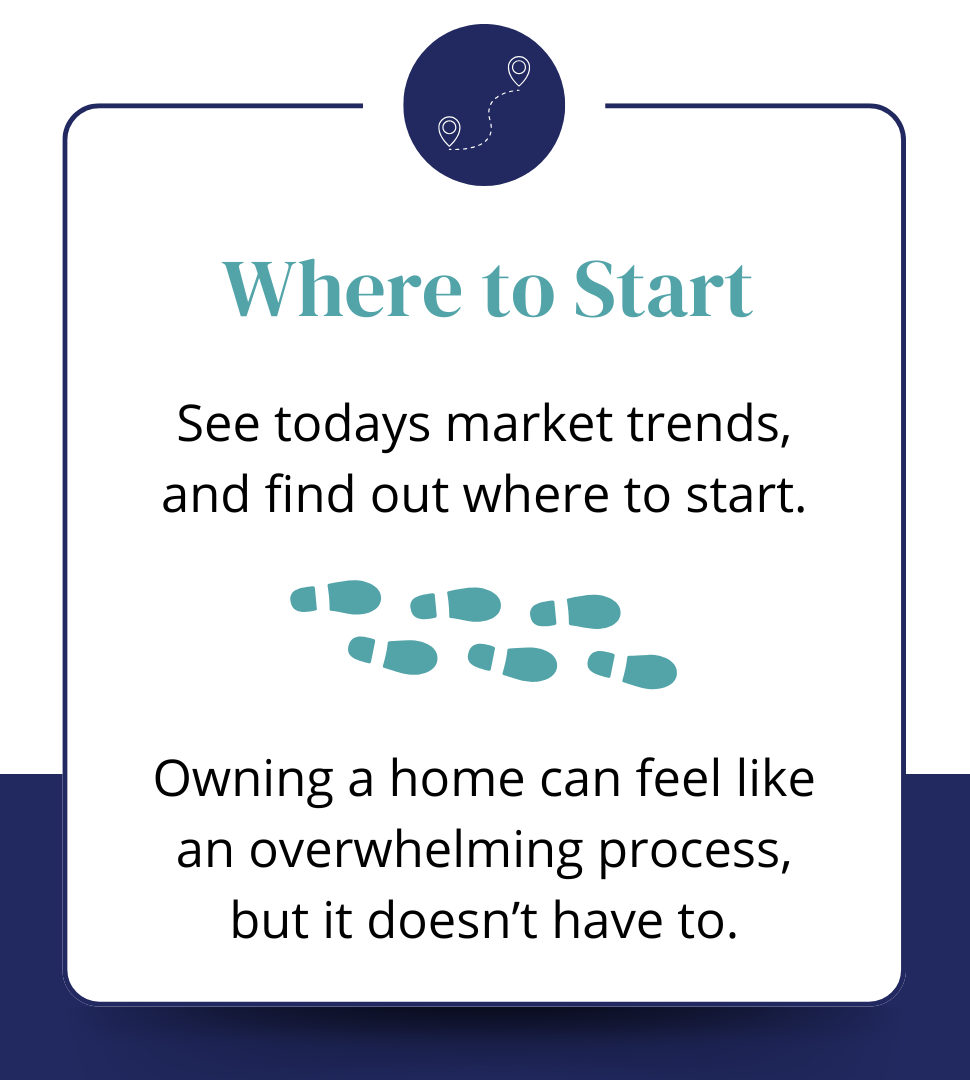 Where to Start

See todays market trends, and find out where to start.

Owning a home can feel like an overwhelming process, but it doesn’t have to.